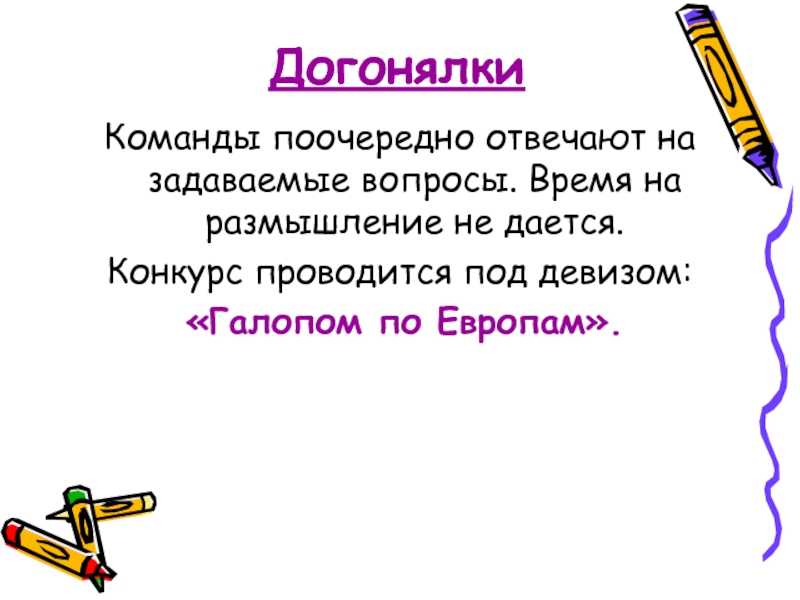 Догонялки

Команды поочередно отвечают на задаваемые вопросы. Время на размышление не дается.

Конкурс проводится под девизом:

«Галопом по Европам».